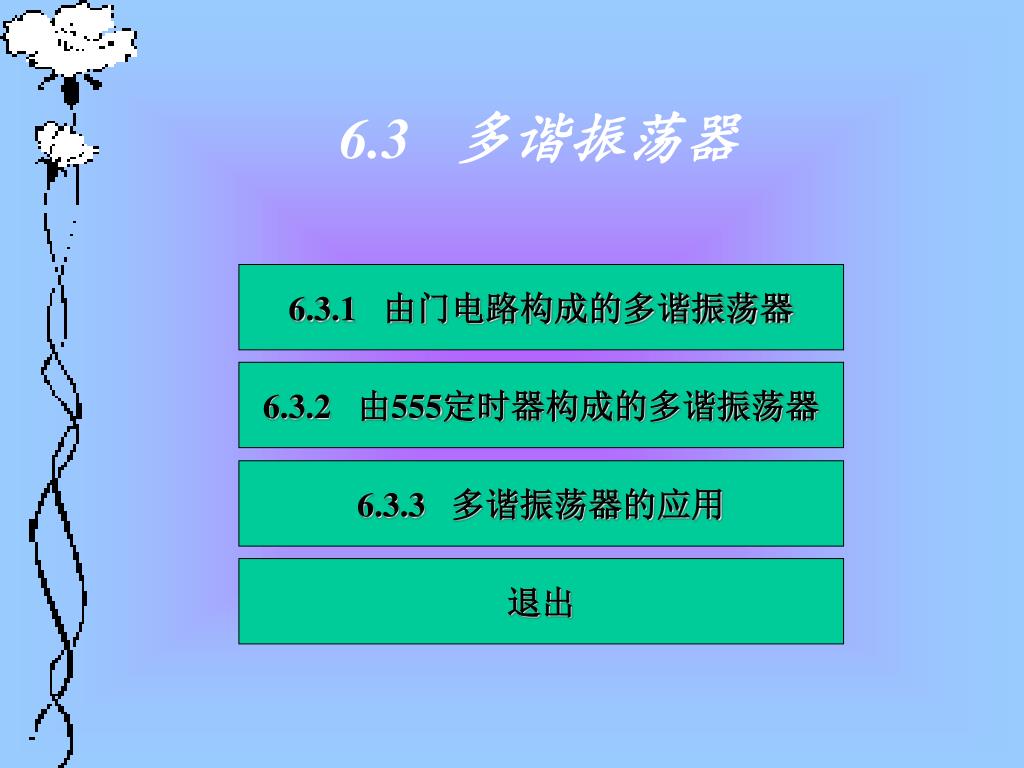 6.3 多谐振荡器

6.3.1 由门电路构成的多谐振荡器

6.3.2 由555定时器构成的多谐振荡器

6.3.3 多谐振荡器的应用

退出